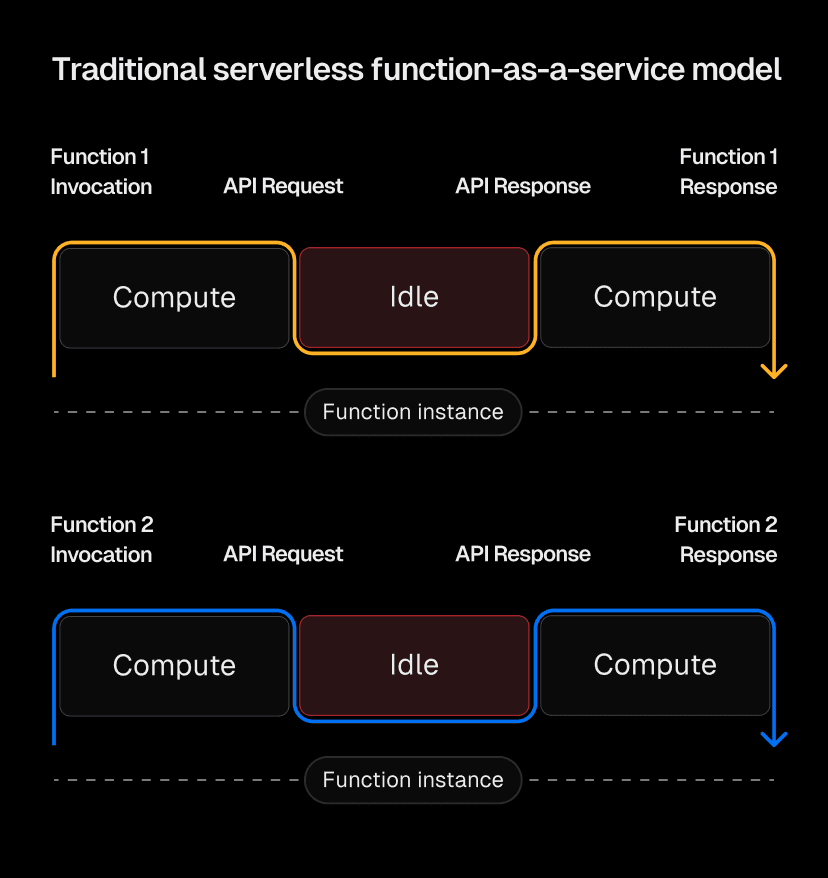 Traditional serverless function-as-a-service model

Function 1 Invocation

API Request

API Response

Function 1 Response

Compute

Idle

Compute

Function instance

Function 2 Invocation

API Request

API Response

Function 2 Response

Compute

Idle

Compute

Function instance